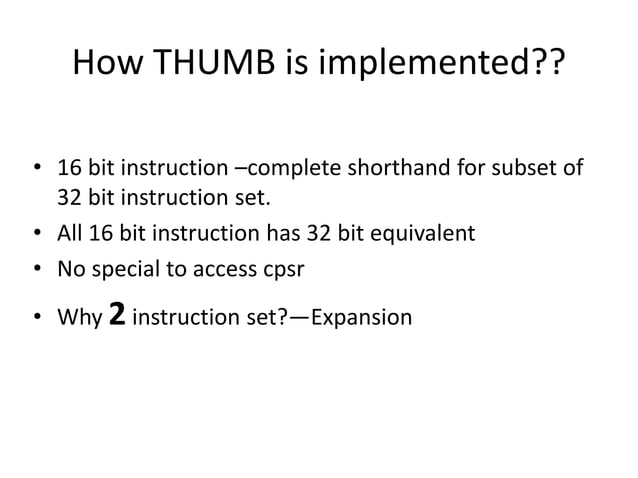 How THUMB is implemented??

• 16 bit instruction –complete shorthand for subset of 32 bit instruction set.
• All 16 bit instruction has 32 bit equivalent
• No special to access cpsr
• Why 2 instruction set?—Expansion